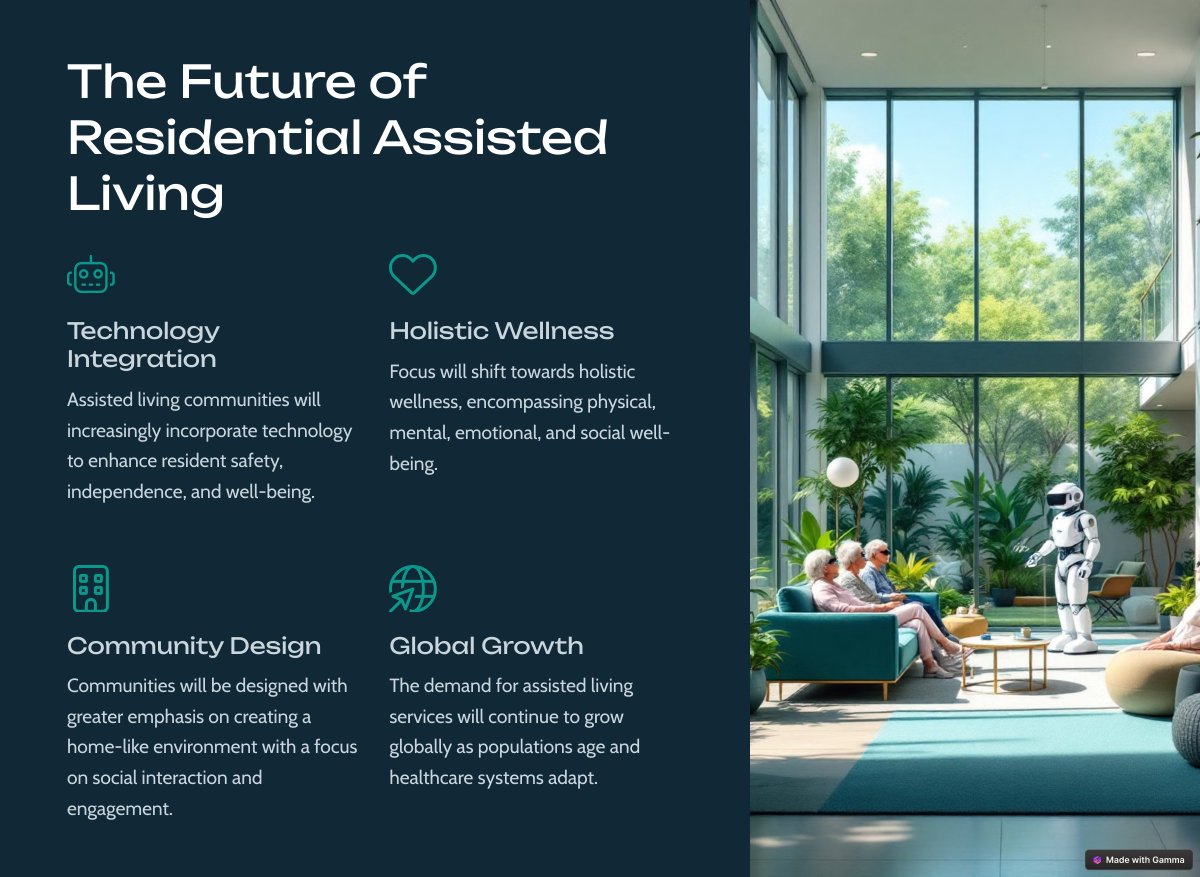 The Future of Residential Assisted Living

Technology Integration

Assisted living communities will increasingly incorporate technology to enhance resident safety, independence, and well-being.

Holistic Wellness

Focus will shift towards holistic wellness, encompassing physical, mental, emotional, and social well-being.

Community Design

Communities will be designed with greater emphasis on creating a home-like environment with a focus on social interaction and engagement.

Global Growth

The demand for assisted living services will continue to grow globally as populations age and healthcare systems adapt.

Made with Gamma